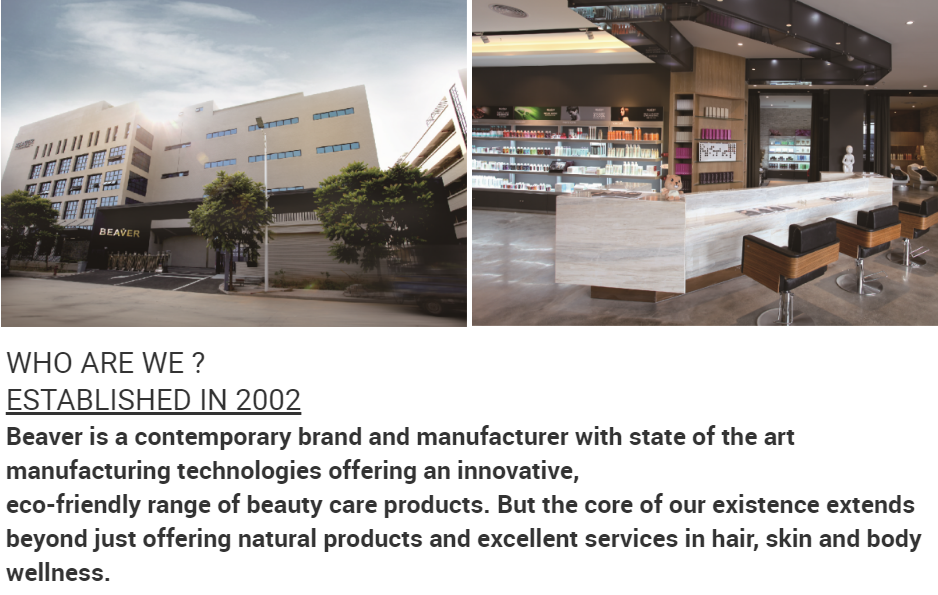 BEAVER

WHO ARE WE ?
ESTABLISHED IN 2002
Beaver is a contemporary brand and manufacturer with state of the art manufacturing technologies offering an innovative,
eco-friendly range of beauty care products. But the core of our existence extends beyond just offering natural products and excellent services in hair, skin and body wellness.